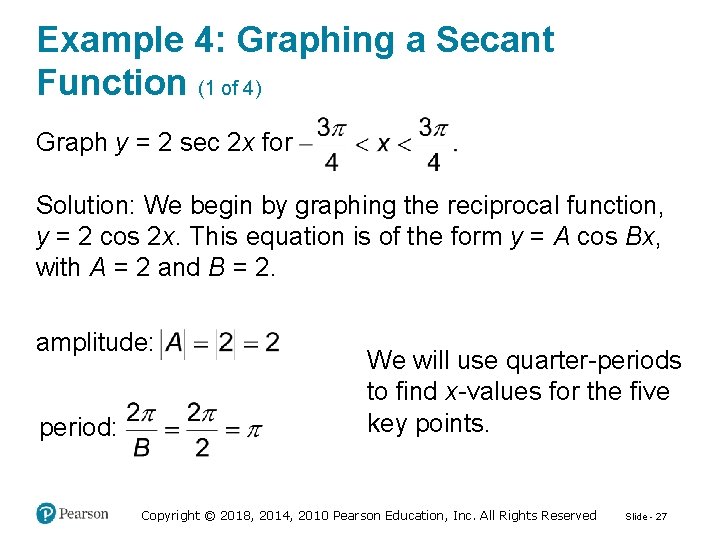 Example 4: Graphing a Secant Function (1 of 4)

Graph $y = 2 \sec 2x$ for $-\frac{3\pi}{4} < x < \frac{3\pi}{4}$.

Solution: We begin by graphing the reciprocal function, $y = 2 \cos 2x$. This equation is of the form $y = A \cos Bx$, with $A = 2$ and $B = 2$.

amplitude: $|A| = |2| = 2$

period: $\frac{2\pi}{B} = \frac{2\pi}{2} = \pi$

We will use quarter-periods to find $x$-values for the five key points.

Pearson

Copyright © 2018, 2014, 2010 Pearson Education, Inc. All Rights Reserved

Slide - 27